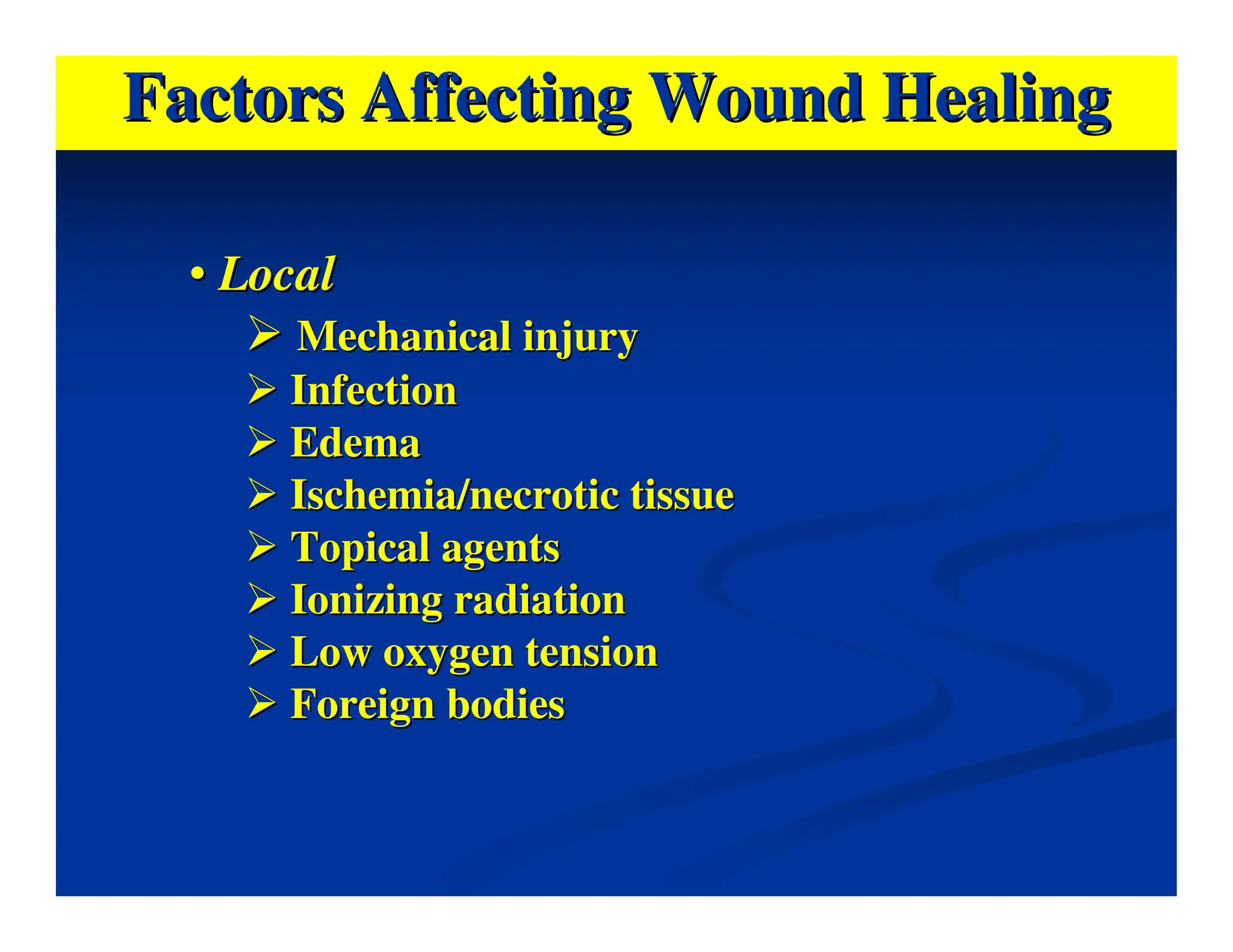 Factors Affecting Wound Healing

• Local

➢ Mechanical injury
➢ Infection
➢ Edema
➢ Ischemia/necrotic tissue
➢ Topical agents
➢ Ionizing radiation
➢ Low oxygen tension
➢ Foreign bodies